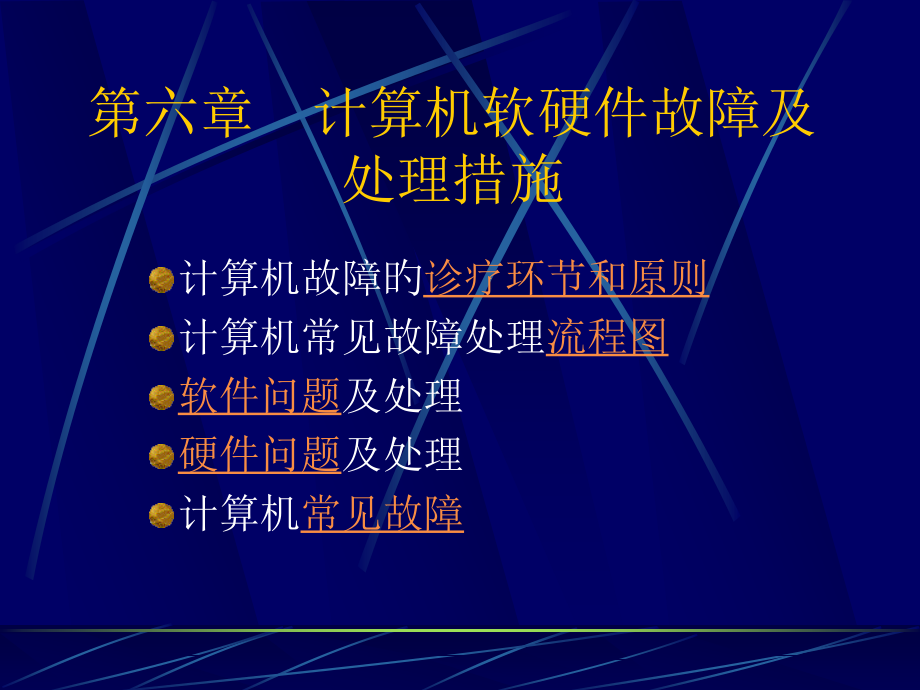 第六章　计算机软硬件故障及处理措施

计算机故障的诊疗环节和原则
计算机常见故障处理流程图
软件问题及处理
硬件问题及处理
计算机常见故障